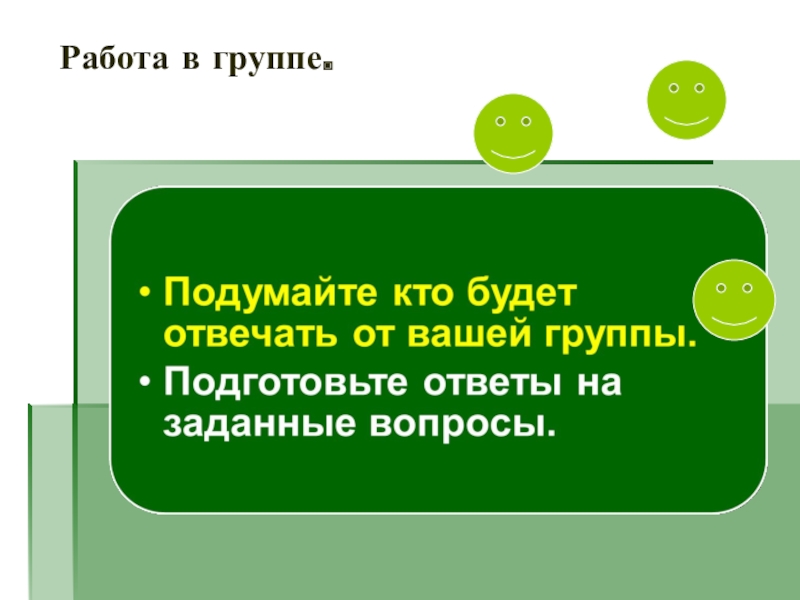 Работа в группе.

• Подумайте кто будет отвечать от вашей группы.
• Подготовьте ответы на заданные вопросы.